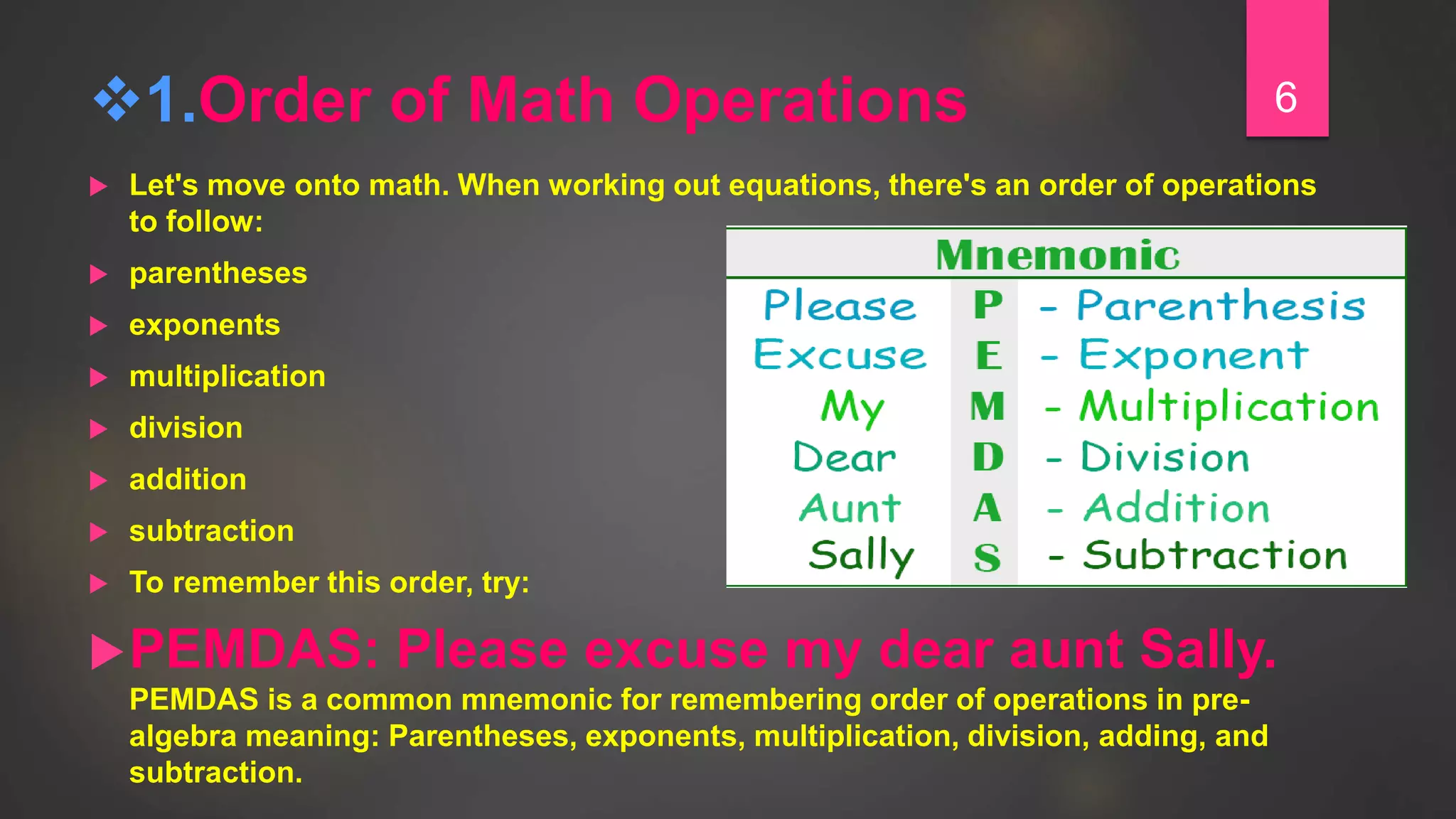 1.Order of Math Operations

6

Let's move onto math. When working out equations, there's an order of operations to follow:

parentheses

exponents

multiplication

division

addition

subtraction

To remember this order, try:

| Mnemonic | | |
|---|---|---|
| Please | P | - Parenthesis |
| Excuse | E | - Exponent |
| My | M | - Multiplication |
| Dear | D | - Division |
| Aunt | A | - Addition |
| Sally | S | - Subtraction |

PEMDAS: Please excuse my dear aunt Sally.

PEMDAS is a common mnemonic for remembering order of operations in pre-algebra meaning: Parentheses, exponents, multiplication, division, adding, and subtraction.